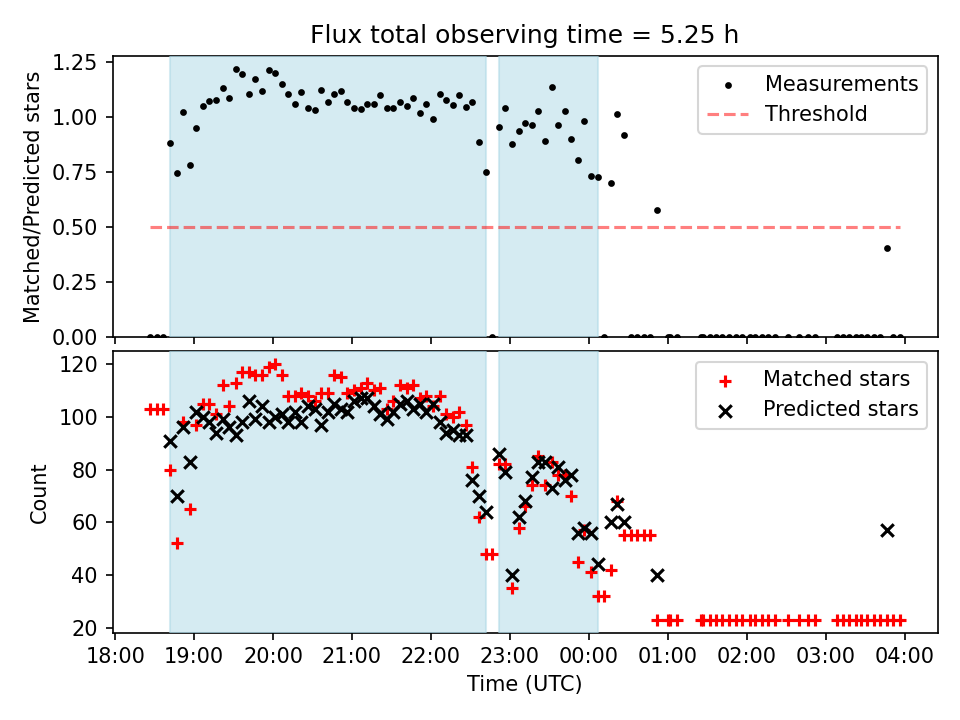 Flux total observing time = 5.25 h

Matched/Predicted stars

1.25
1.00
0.75
0.50
0.25
0.00

Measurements
Threshold

Count

120
100
80
60
40
20

Matched stars
Predicted stars

18:00 19:00 20:00 21:00 22:00 23:00 00:00 01:00 02:00 03:00 04:00

Time (UTC)